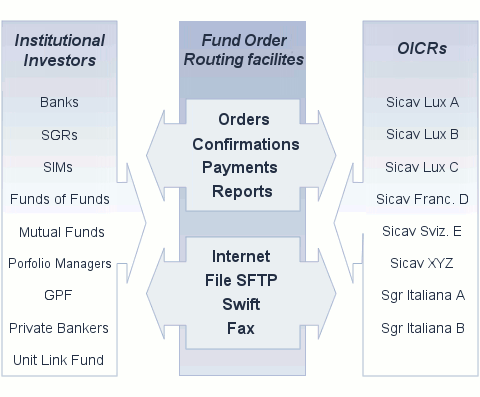 Institutional Investors

Banks

SGRs

SIMs

Funds of Funds

Mutual Funds

Porfolio Managers

GPF

Private Bankers

Unit Link Fund

Fund Order Routing facilites

Orders
Confirmations
Payments
Reports

Internet
File SFTP
Swift
Fax

OICRs

Sicav Lux A

Sicav Lux B

Sicav Lux C

Sicav Franc. D

Sicav Sviz. E

Sicav XYZ

Sgr Italiana A

Sgr Italiana B